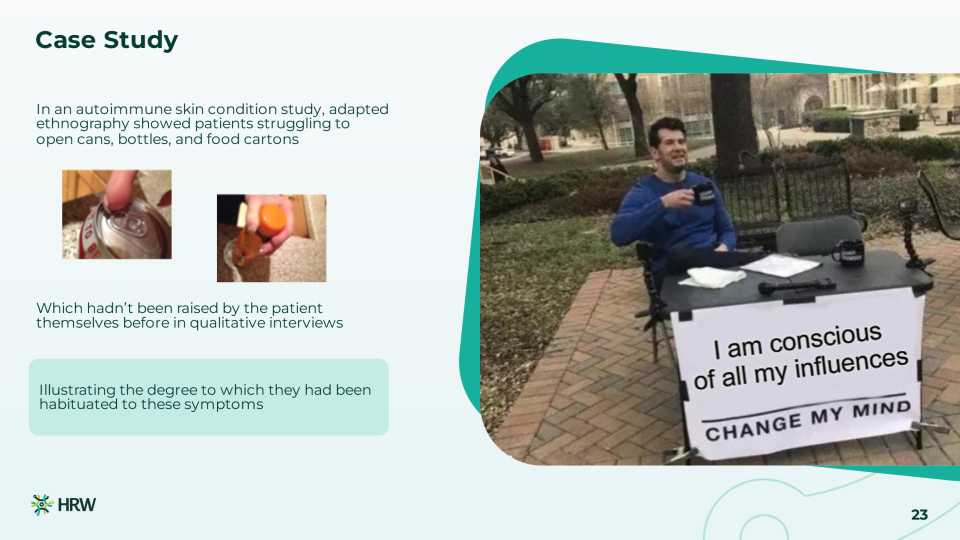 Case Study

In an autoimmune skin condition study, adapted ethnography showed patients struggling to open cans, bottles, and food cartons

Which hadn't been raised by the patient themselves before in qualitative interviews

Illustrating the degree to which they had been habituated to these symptoms

I am conscious of all my influences

CHANGE MY MIND

HRW

23